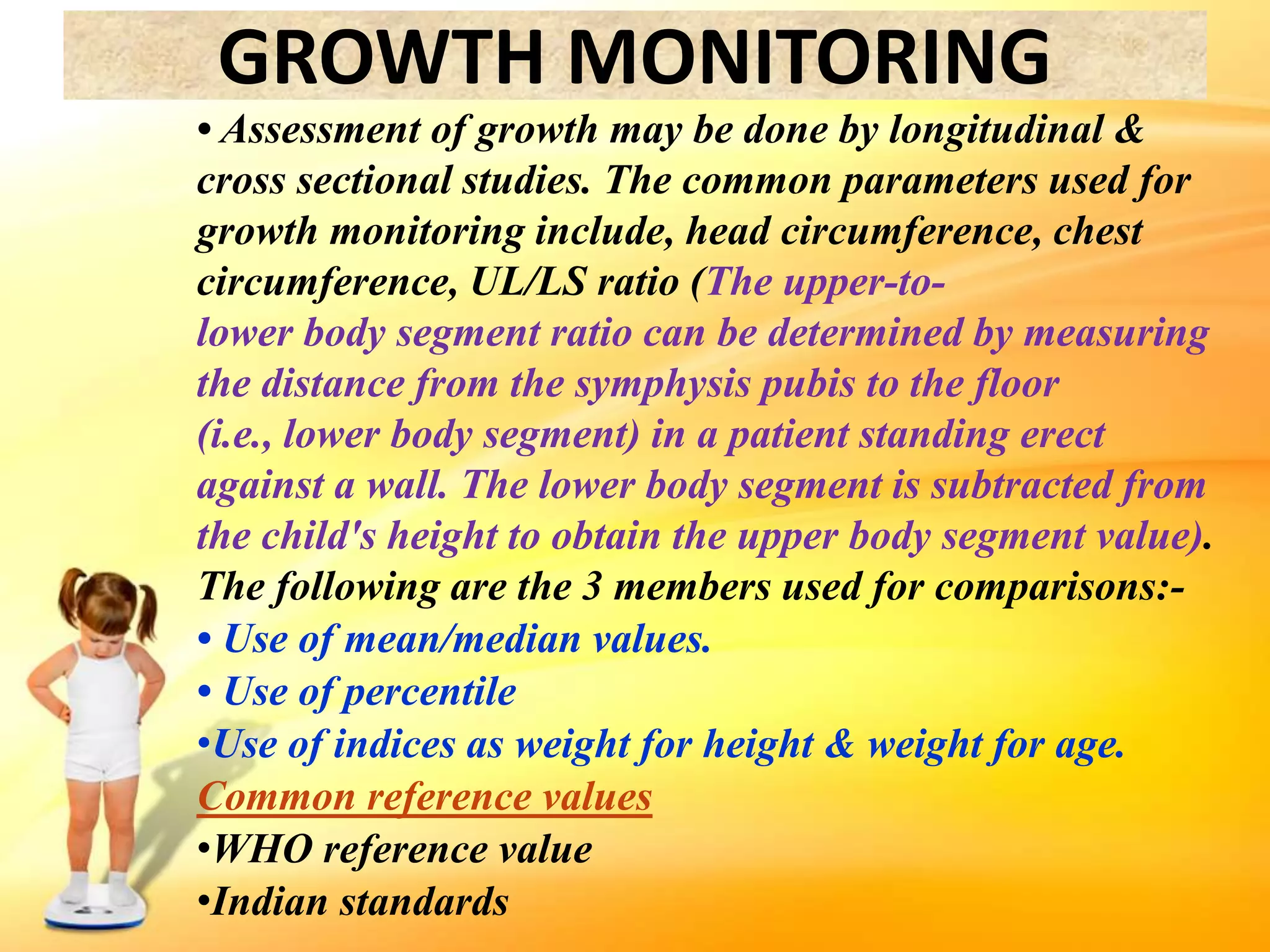 GROWTH MONITORING

• Assessment of growth may be done by longitudinal & cross sectional studies. The common parameters used for growth monitoring include, head circumference, chest circumference, UL/LS ratio (The upper-to-lower body segment ratio can be determined by measuring the distance from the symphysis pubis to the floor (i.e., lower body segment) in a patient standing erect against a wall. The lower body segment is subtracted from the child's height to obtain the upper body segment value). The following are the 3 members used for comparisons:-

• Use of mean/median values.

• Use of percentile

•Use of indices as weight for height & weight for age.

Common reference values

•WHO reference value

•Indian standards